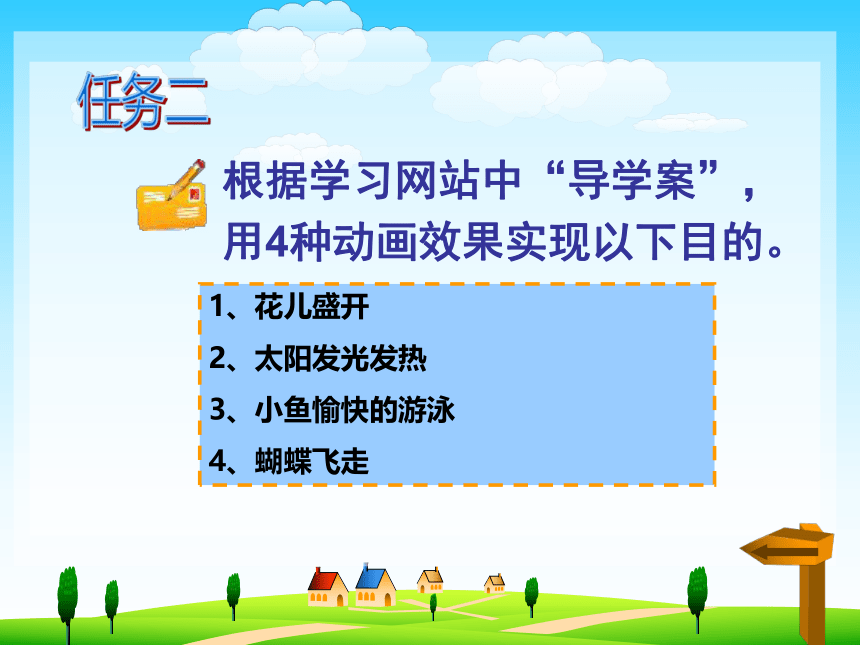 任务二

根据学习网站中“导学案”，用4种动画效果实现以下目的。

1、花儿盛开
2、太阳发光发热
3、小鱼愉快的游泳
4、蝴蝶飞走